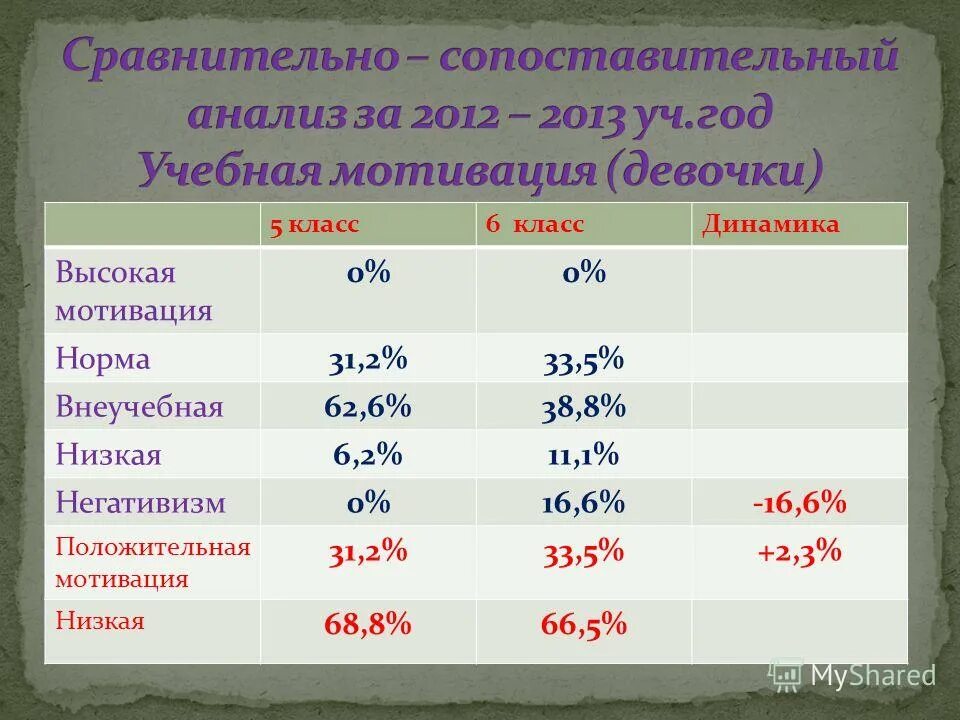 Сравнительно – сопоставительный анализ за 2012 – 2013 уч.год
Учебная мотивация (девочки)

| | 5 класс | 6 класс | Динамика |
|---|---|---|---|
| Высокая мотивация | 0% | 0% | |
| Норма | 31,2% | 33,5% | |
| Внеучебная | 62,6% | 38,8% | |
| Низкая | 6,2% | 11,1% | |
| Негативизм | 0% | 16,6% | -16,6% |
| Положительная мотивация | 31,2% | 33,5% | +2,3% |
| Низкая | 68,8% | 66,5% | |

MyShared